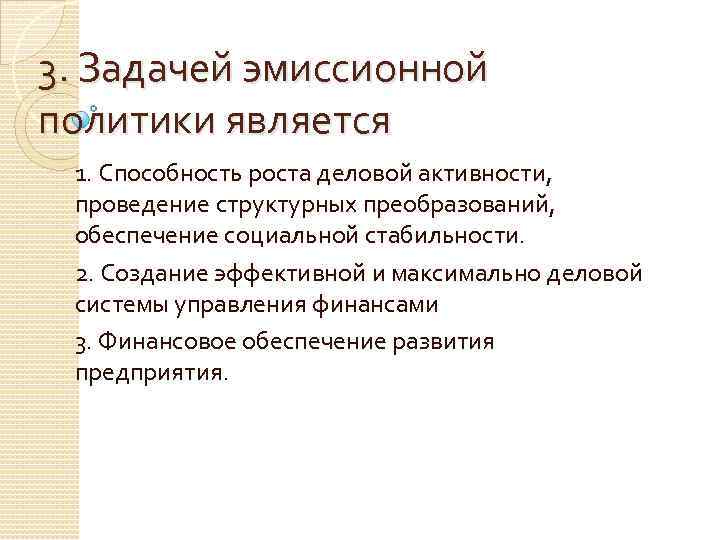 3. Задачей эмиссионной политики является

1. Способность роста деловой активности, проведение структурных преобразований, обеспечение социальной стабильности.

2. Создание эффективной и максимально деловой системы управления финансами

3. Финансовое обеспечение развития предприятия.